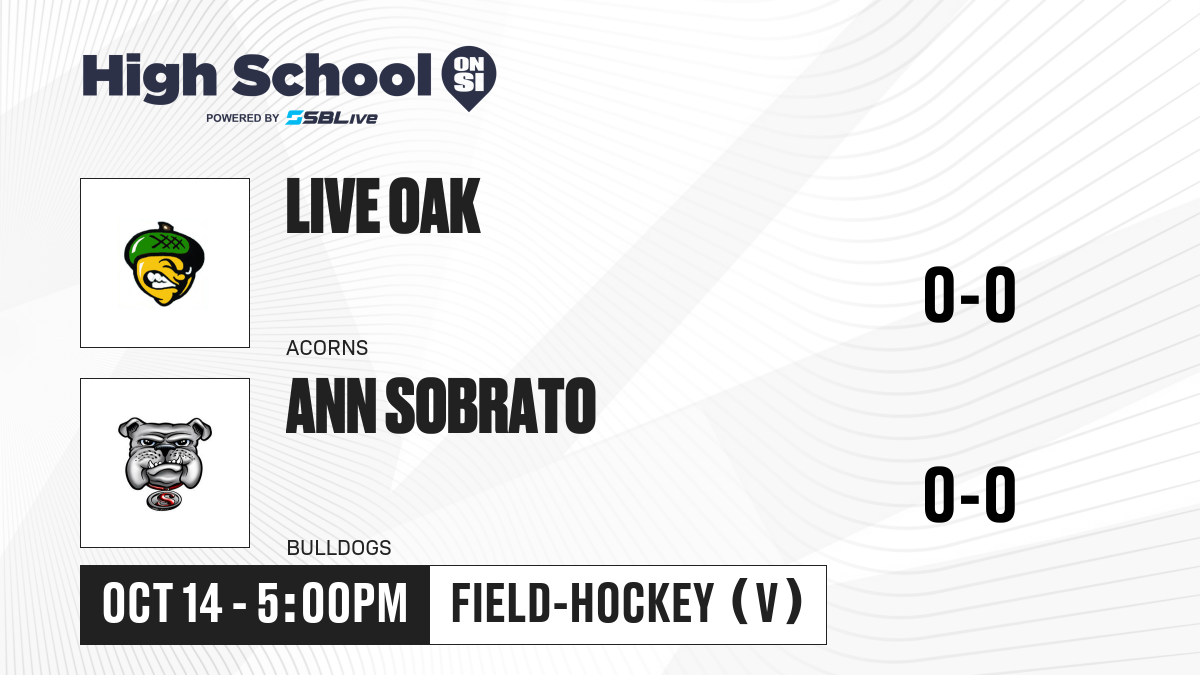 High School ON SI
POWERED BY SBLive

LIVE OAK
ACORNS
0-0

ANN SOBRATO
BULLDOGS
0-0

OCT 14 - 5:00PM
FIELD-HOCKEY (V)